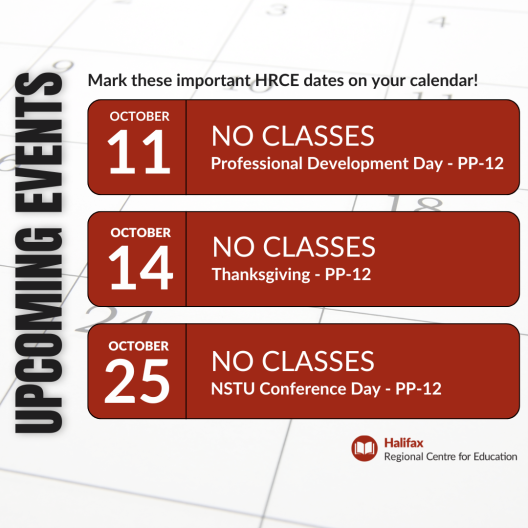 UPCOMING EVENTS

Mark these important HRCE dates on your calendar!

OCTOBER
11
NO CLASSES
Professional Development Day - PP-12

OCTOBER
14
NO CLASSES
Thanksgiving - PP-12

OCTOBER
25
NO CLASSES
NSTU Conference Day - PP-12

Halifax
Regional Centre for Education